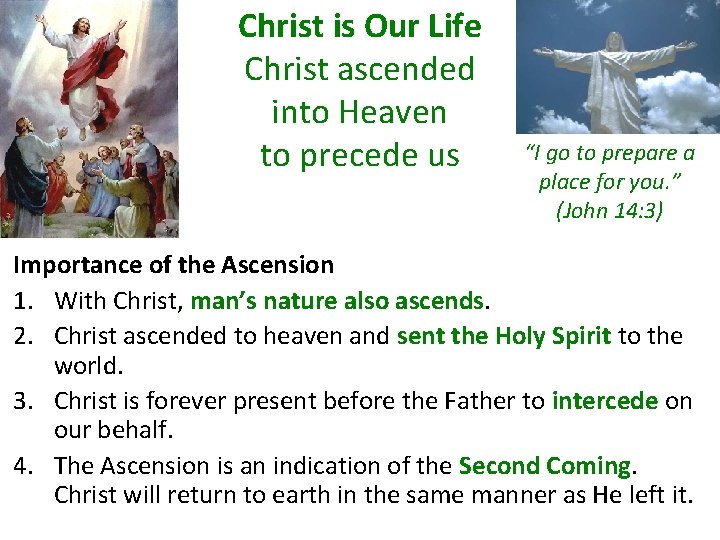 Christ is Our Life
Christ ascended into Heaven to precede us

"I go to prepare a place for you." (John 14:3)

Importance of the Ascension
1. With Christ, man's nature also ascends.
2. Christ ascended to heaven and sent the Holy Spirit to the world.
3. Christ is forever present before the Father to intercede on our behalf.
4. The Ascension is an indication of the Second Coming. Christ will return to earth in the same manner as He left it.